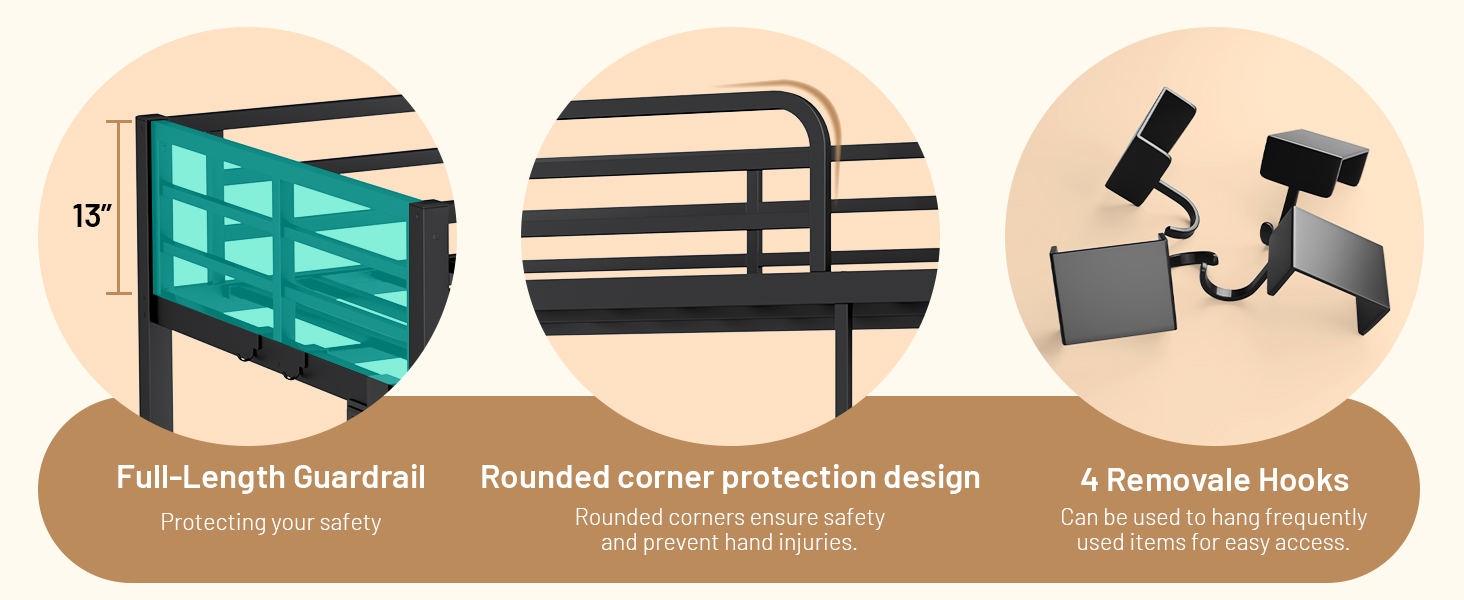 13"

Full-Length Guardrail

Protecting your safety

Rounded corner protection design

Rounded corners ensure safety and prevent hand injuries.

4 Removale Hooks

Can be used to hang frequently used items for easy access.